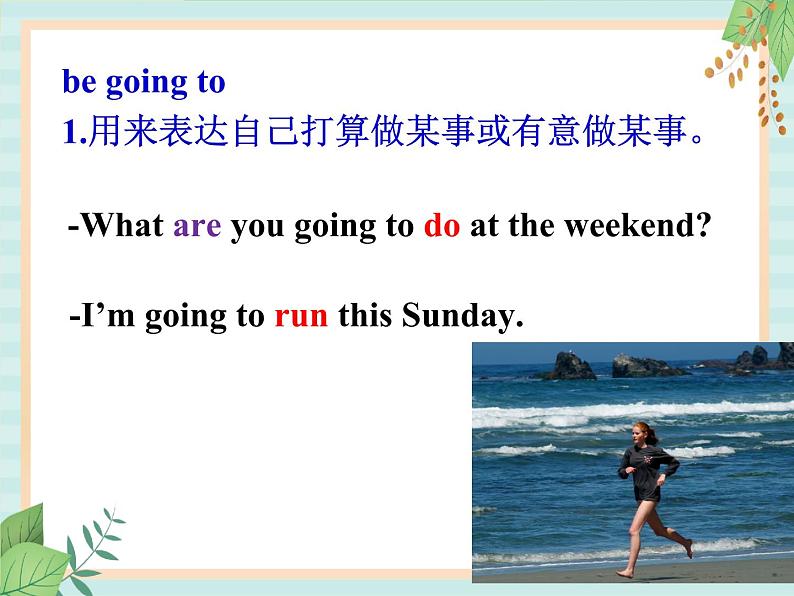 be going to
1.用来表达自己打算做某事或有意做某事。

-What are you going to do at the weekend?

-I’m going to run this Sunday.